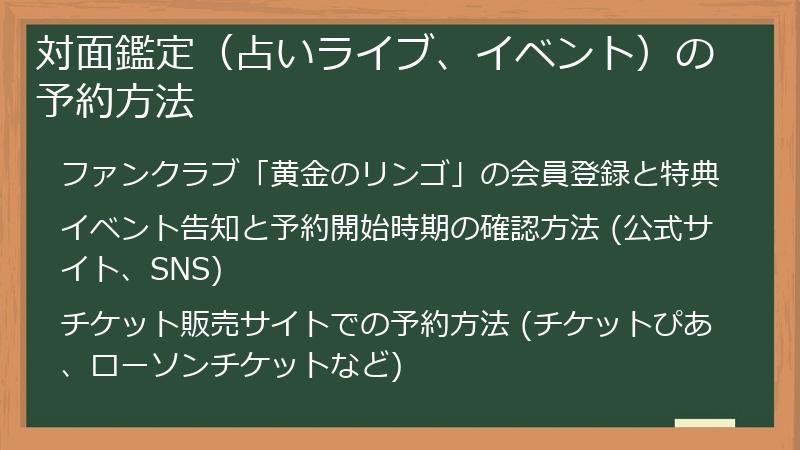 対面鑑定（占いライブ、イベント）の予約方法

ファンクラブ「黄金のリンゴ」の会員登録と特典

イベント告知と予約開始時期の確認方法 (公式サイト、SNS)

チケット販売サイトでの予約方法 (チケットぴあ、ローソンチケットなど)